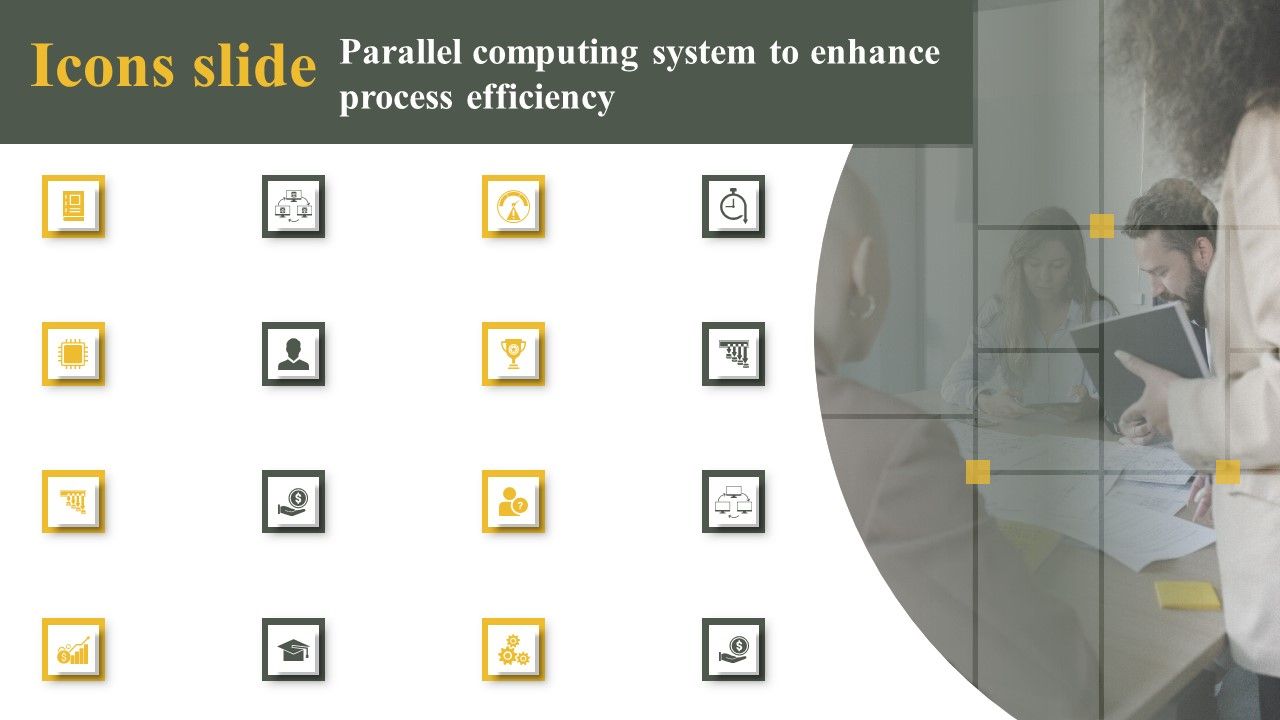 Icons slide

Parallel computing system to enhance process efficiency